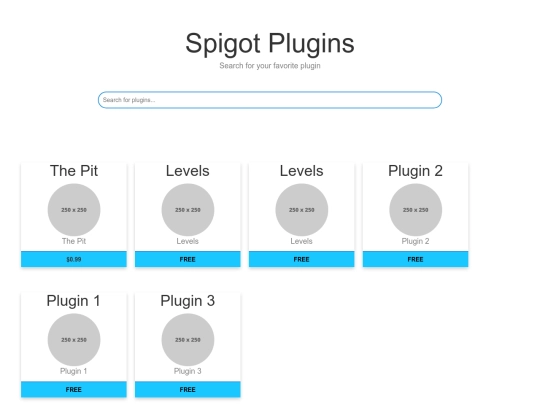 Spigot Plugins

Search for your favorite plugin

Search for plugins...

The Pit

250 x 250

The Pit

$0.99

Levels

250 x 250

Levels

FREE

Levels

250 x 250

Levels

FREE

Plugin 2

250 x 250

Plugin 2

FREE

Plugin 1

250 x 250

Plugin 1

FREE

Plugin 3

250 x 250

Plugin 3

FREE